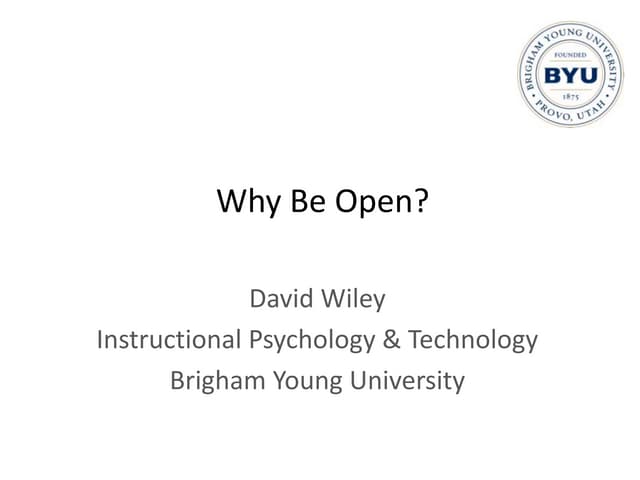 BRIGHAM YOUNG UNIVERSITY
FOUNDED
BYU
1875
PROVO, UTAH

Why Be Open?

David Wiley
Instructional Psychology & Technology
Brigham Young University